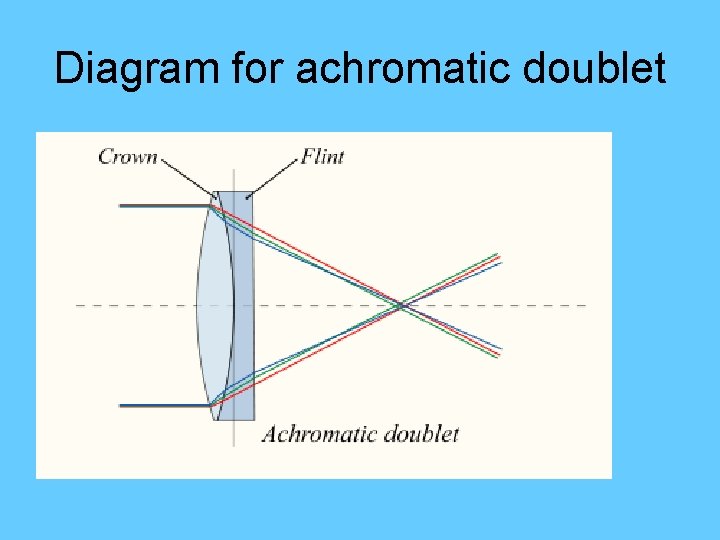 Diagram for achromatic doublet

Crown

Flint

Achromatic doublet